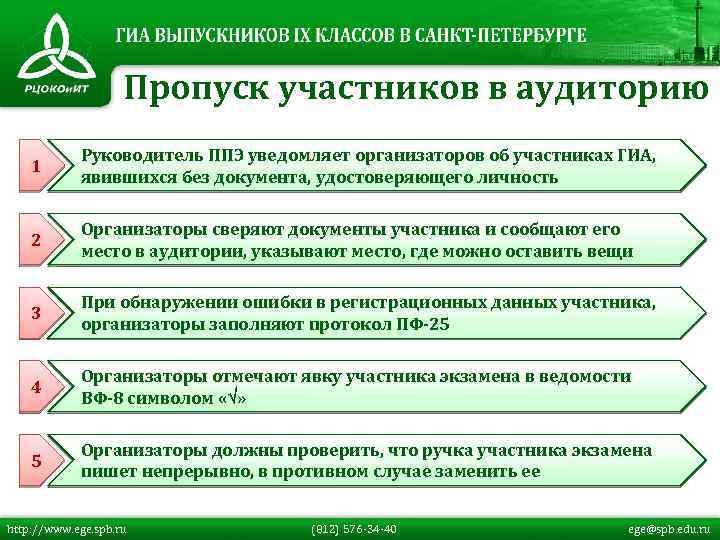 РЦОКОиИТ

ГИА ВЫПУСКНИКОВ IX КЛАССОВ В САНКТ-ПЕТЕРБУРГЕ

Пропуск участников в аудиторию

1 Руководитель ППЭ уведомляет организаторов об участниках ГИА, явившихся без документа, удостоверяющего личность

2 Организаторы сверяют документы участника и сообщают его место в аудитории, указывают место, где можно оставить вещи

3 При обнаружении ошибки в регистрационных данных участника, организаторы заполняют протокол ПФ-25

4 Организаторы отмечают явку участника экзамена в ведомости ВФ-8 символом «√»

5 Организаторы должны проверить, что ручка участника экзамена пишет непрерывно, в противном случае заменить ее

http://www.ege.spb.ru (812) 576-34-40 ege@spb.edu.ru